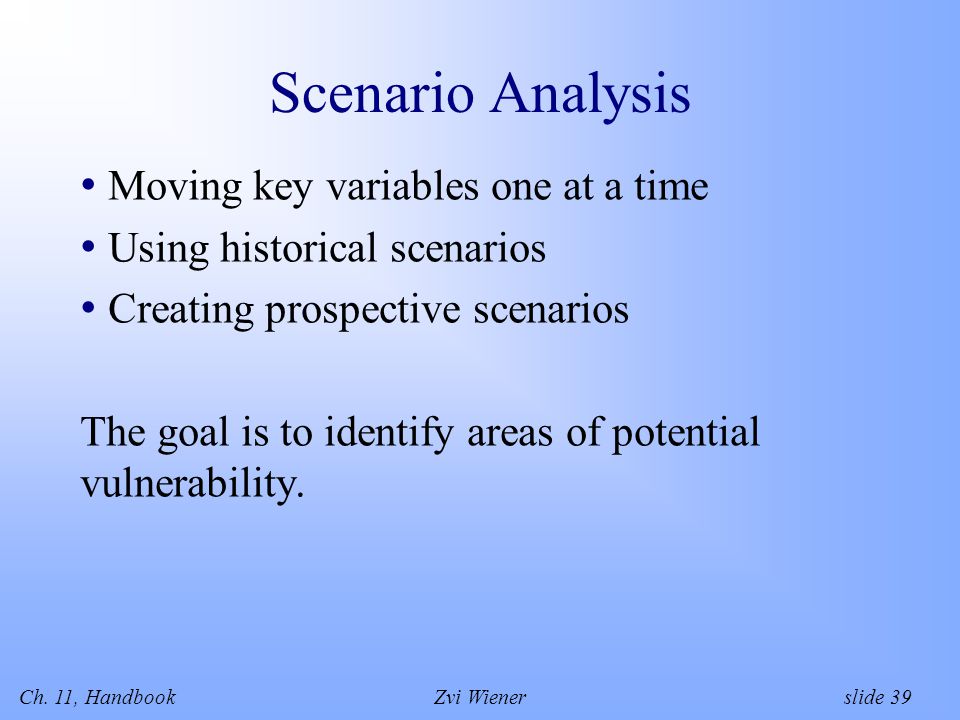 Scenario Analysis

• Moving key variables one at a time
• Using historical scenarios
• Creating prospective scenarios

The goal is to identify areas of potential vulnerability.

Ch. 11, Handbook Zvi Wiener slide 39